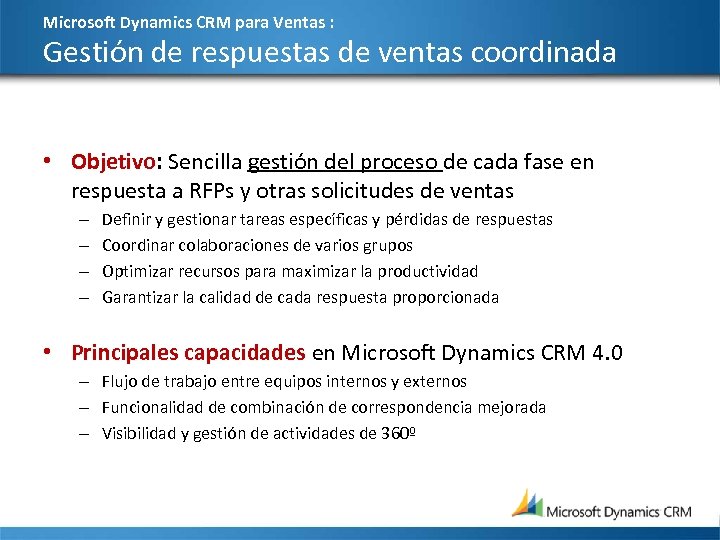 Microsoft Dynamics CRM para Ventas :
Gestión de respuestas de ventas coordinada

• Objetivo: Sencilla gestión del proceso de cada fase en respuesta a RFPs y otras solicitudes de ventas
– Definir y gestionar tareas específicas y pérdidas de respuestas
– Coordinar colaboraciones de varios grupos
– Optimizar recursos para maximizar la productividad
– Garantizar la calidad de cada respuesta proporcionada

• Principales capacidades en Microsoft Dynamics CRM 4.0
– Flujo de trabajo entre equipos internos y externos
– Funcionalidad de combinación de correspondencia mejorada
– Visibilidad y gestión de actividades de 360º

Microsoft Dynamics CRM